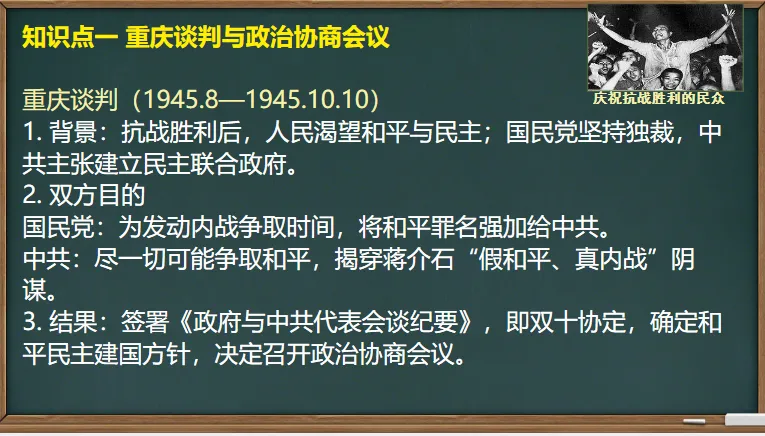 知识点一 重庆谈判与政治协商会议

庆祝抗战胜利的民众

重庆谈判（1945.8—1945.10.10）
1. 背景：抗战胜利后，人民渴望和平与民主；国民党坚持独裁，中共主张建立民主联合政府。
2. 双方目的
国民党：为发动内战争取时间，将和平罪名强加给中共。
中共：尽一切可能争取和平，揭穿蒋介石“假和平、真内战”阴谋。
3. 结果：签署《政府与中共代表会谈纪要》，即双十协定，确定和平民主建国方针，决定召开政治协商会议。